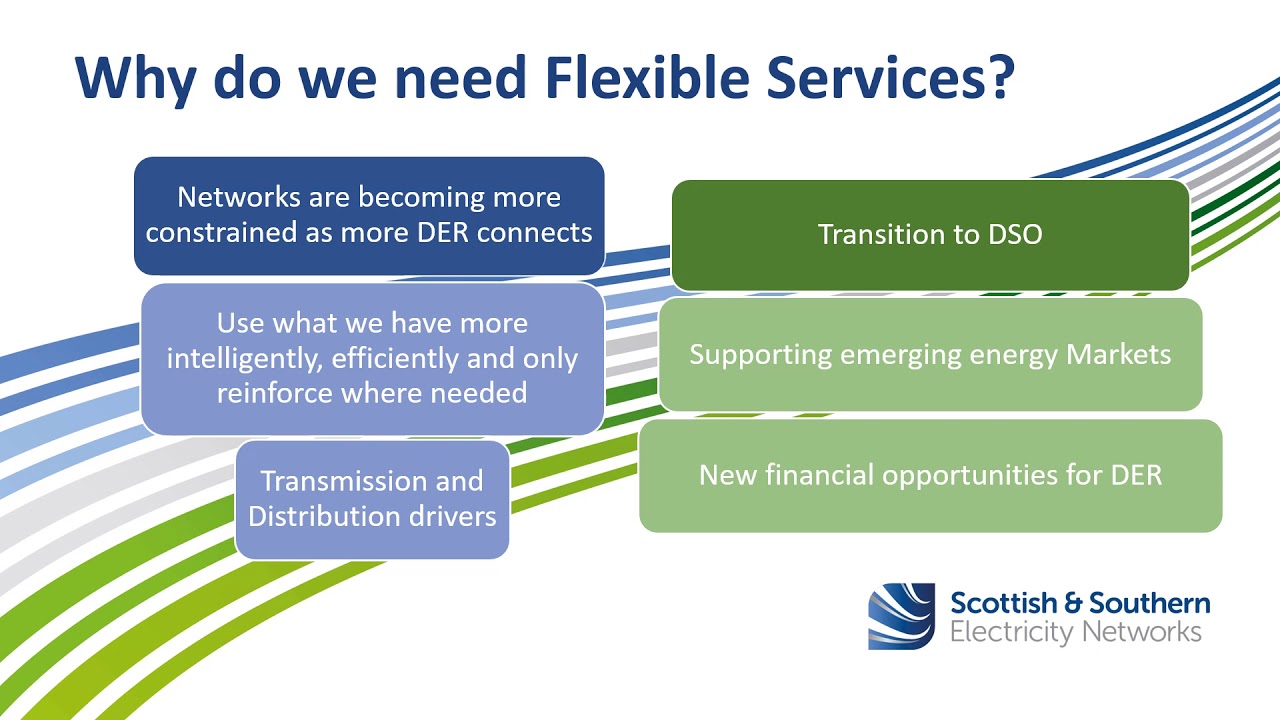 Why do we need Flexible Services?

Networks are becoming more constrained as more DER connects

Use what we have more intelligently, efficiently and only reinforce where needed

Transmission and Distribution drivers

Transition to DSO

Supporting emerging energy Markets

New financial opportunities for DER

Scottish & Southern Electricity Networks